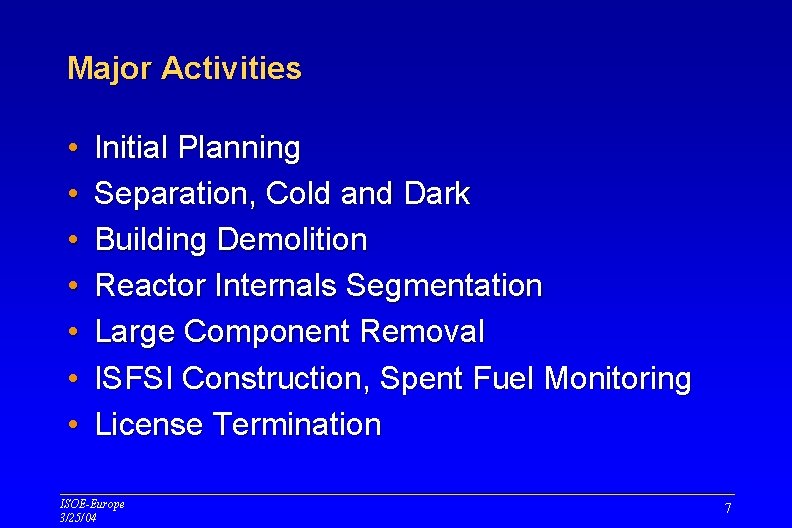 Major Activities

• Initial Planning
• Separation, Cold and Dark
• Building Demolition
• Reactor Internals Segmentation
• Large Component Removal
• ISFSI Construction, Spent Fuel Monitoring
• License Termination

ISOE-Europe
3/25/04

7